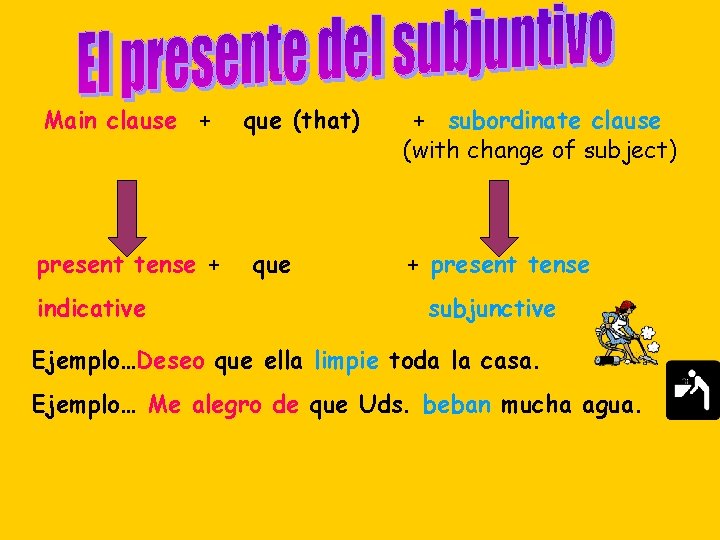 El presente del subjuntivo

Main clause + que (that) + subordinate clause
(with change of subject)

present tense + que + present tense
indicative subjunctive

Ejemplo…Deseo que ella limpie toda la casa.

Ejemplo… Me alegro de que Uds. beban mucha agua.